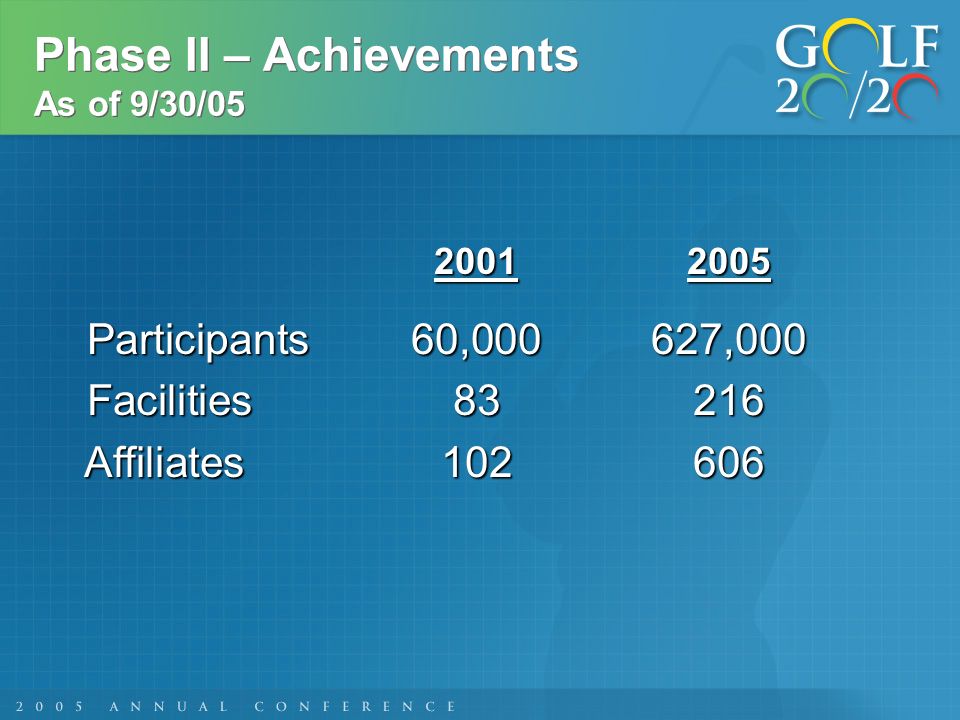 Phase II – Achievements
As of 9/30/05

GOLF 20/20

| | 2001 | 2005 |
|---|---|---|
| Participants | 60,000 | 627,000 |
| Facilities | 83 | 216 |
| Affiliates | 102 | 606 |

2005 ANNUAL CONFERENCE